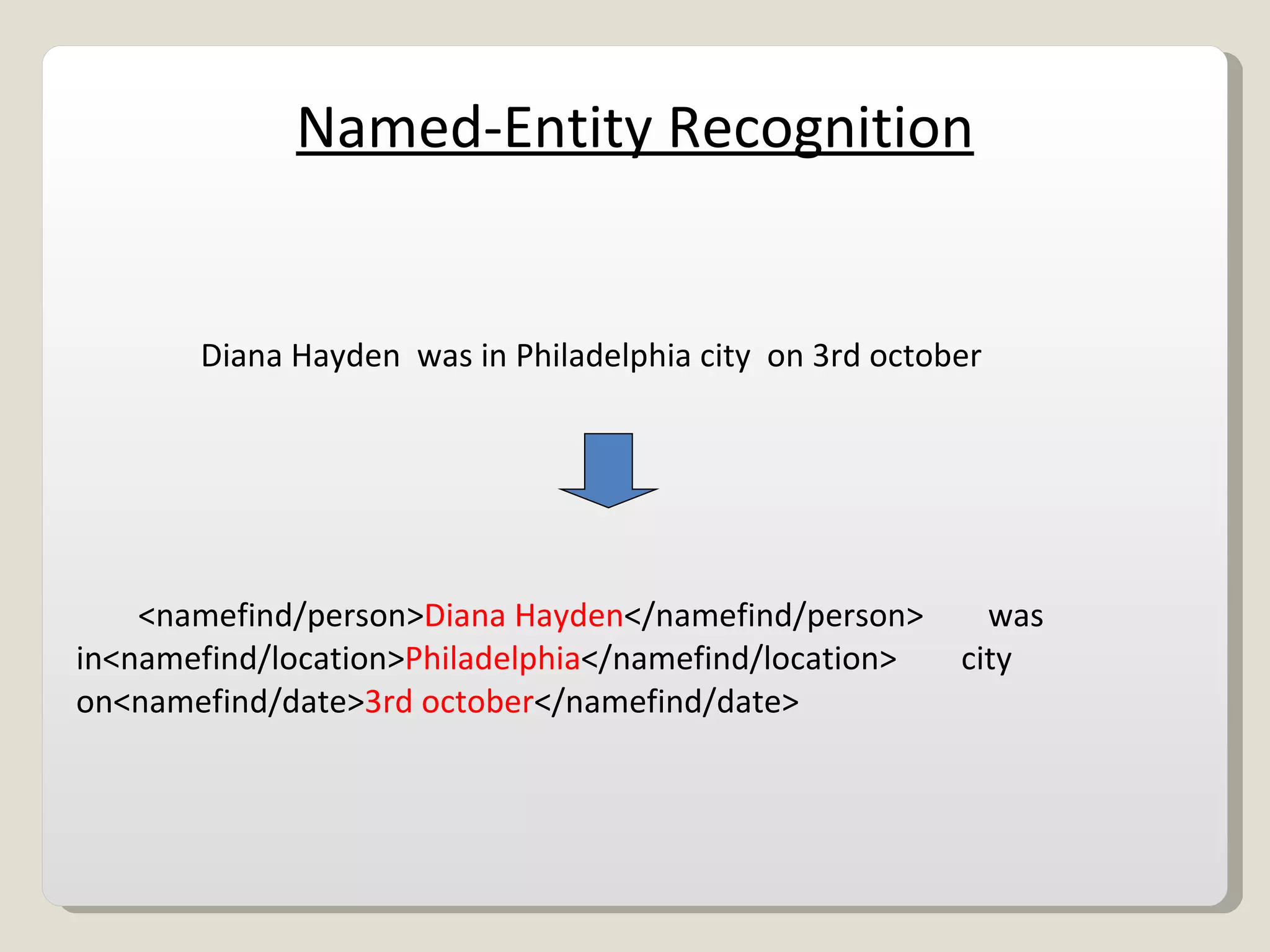 Named-Entity Recognition

Diana Hayden was in Philadelphia city on 3rd october

<namefind/person>Diana Hayden</namefind/person> was in<namefind/location>Philadelphia</namefind/location> city on<namefind/date>3rd october</namefind/date>